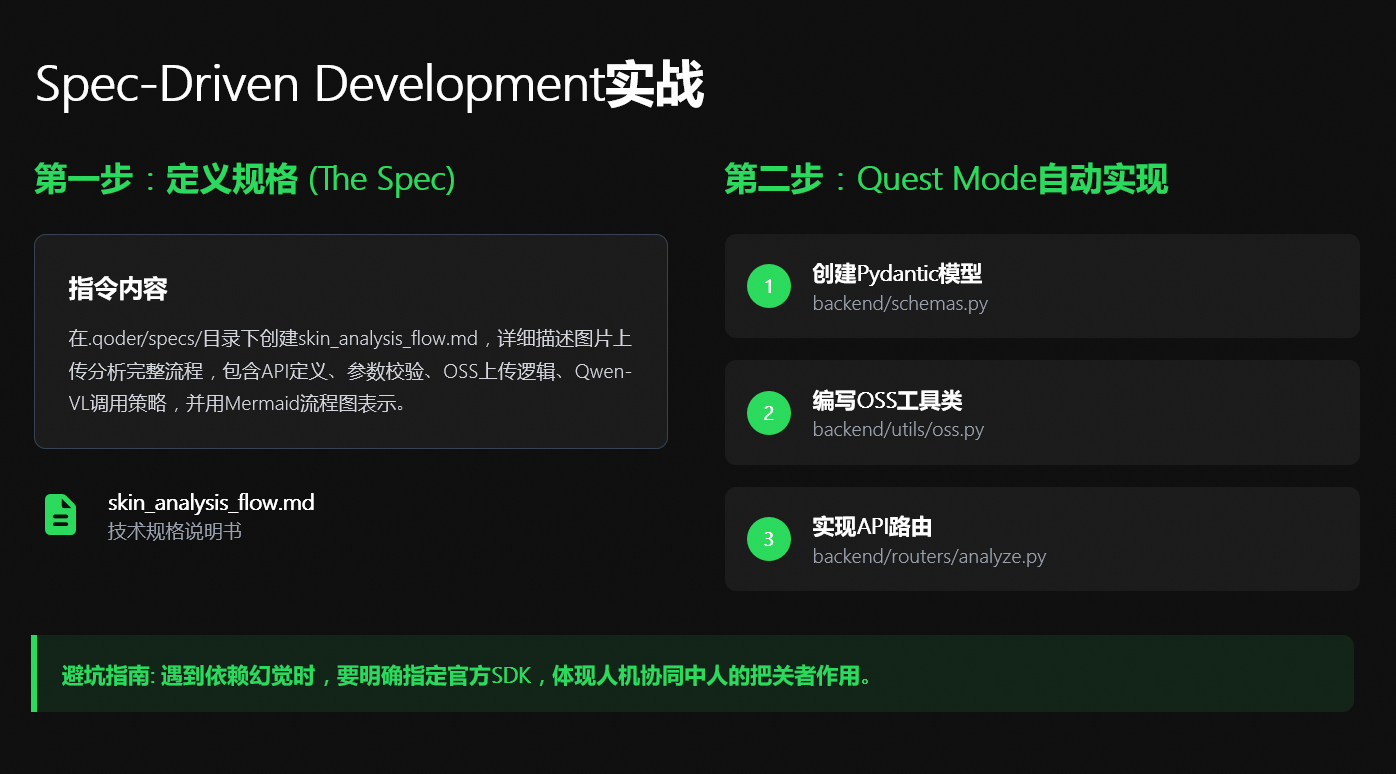 Spec-Driven Development实战

第一步：定义规格 (The Spec)

指令内容

在.qoder/specs/目录下创建skin_analysis_flow.md，详细描述图片上传分析完整流程，包含API定义、参数校验、OSS上传逻辑、Qwen-VL调用策略，并用Mermaid流程图表示。

skin_analysis_flow.md
技术规格说明书

第二步：Quest Mode自动实现

1
创建Pydantic模型
backend/schemas.py

2
编写OSS工具类
backend/utils/oss.py

3
实现API路由
backend/routers/analyze.py

避坑指南: 遇到依赖幻觉时，要明确指定官方SDK，体现人机协同中人的把关者作用。